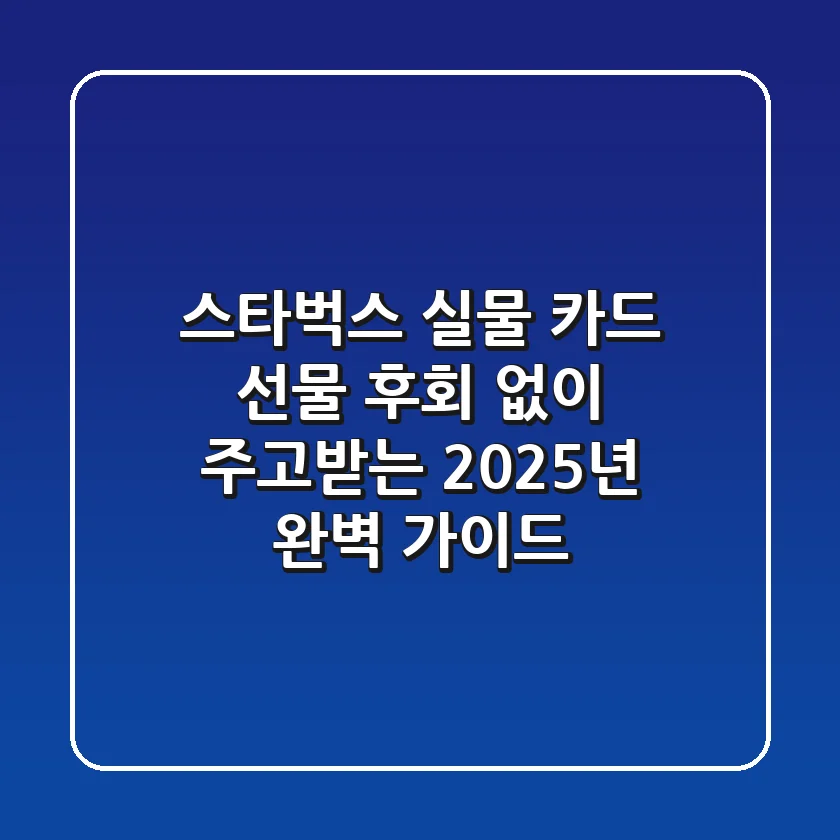 스타벅스 실물 카드 선물 후회 없이 주고받는 2025년 완벽 가이드